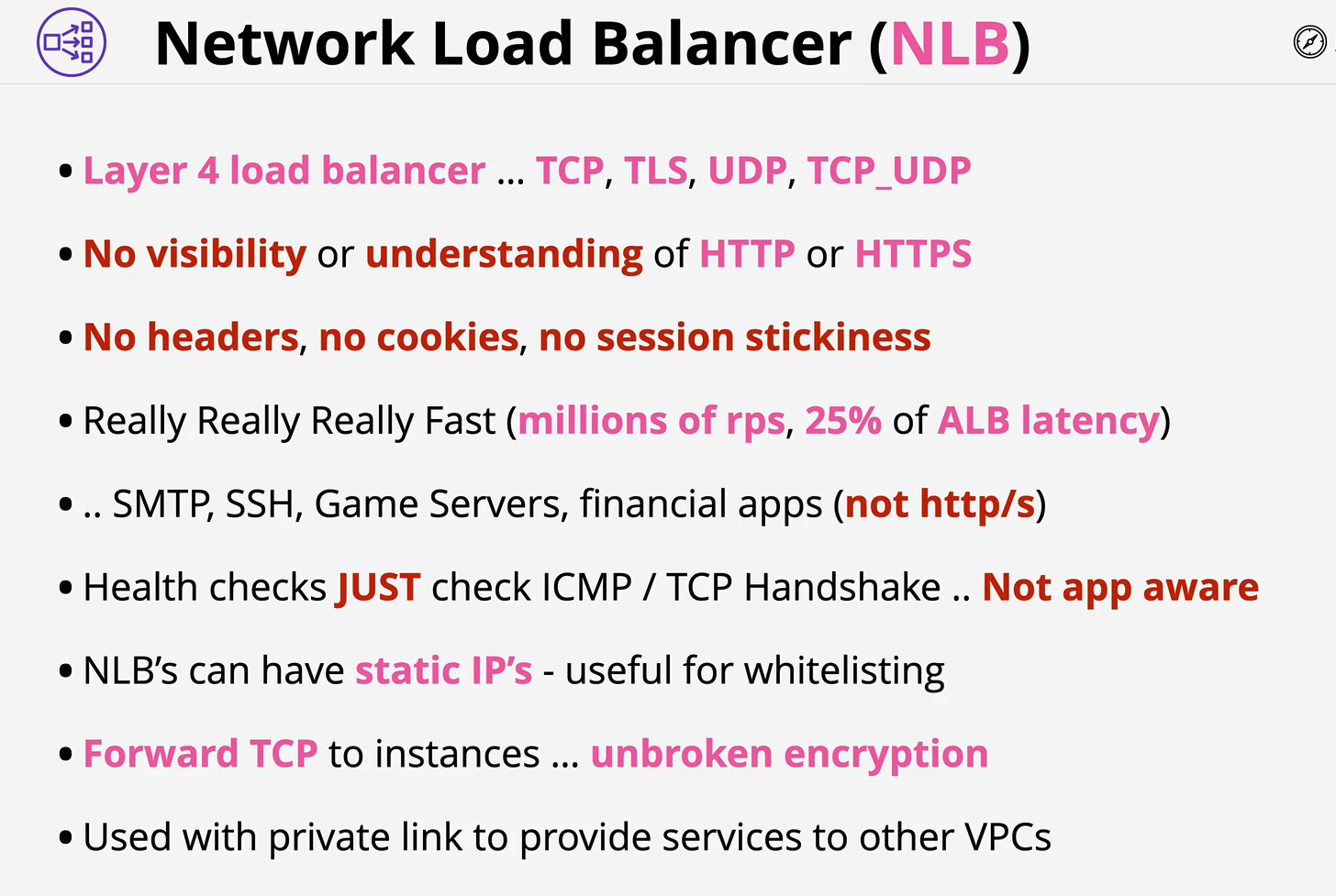 Network Load Balancer (NLB)

• Layer 4 load balancer ... TCP, TLS, UDP, TCP_UDP

• No visibility or understanding of HTTP or HTTPS

• No headers, no cookies, no session stickiness

• Really Really Really Fast (millions of rps, 25% of ALB latency)

• .. SMTP, SSH, Game Servers, financial apps (not http/s)

• Health checks JUST check ICMP / TCP Handshake .. Not app aware

• NLB's can have static IP's - useful for whitelisting

• Forward TCP to instances ... unbroken encryption

• Used with private link to provide services to other VPCs